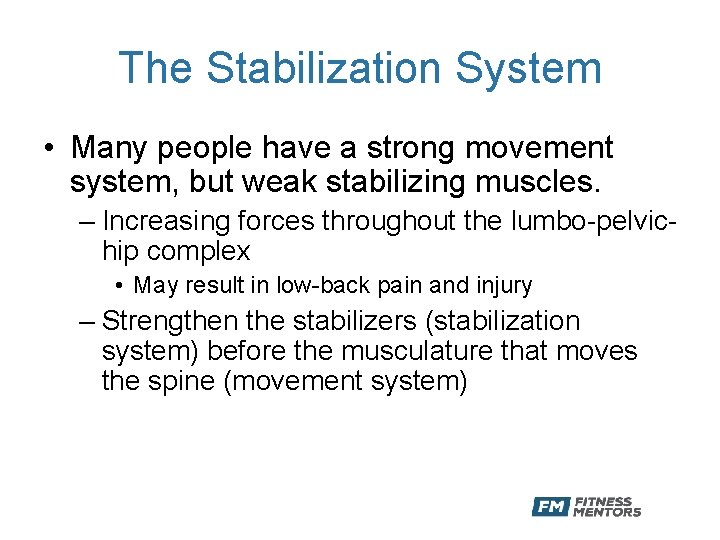 The Stabilization System

• Many people have a strong movement system, but weak stabilizing muscles.

– Increasing forces throughout the lumbo-pelvic-hip complex

• May result in low-back pain and injury

– Strengthen the stabilizers (stabilization system) before the musculature that moves the spine (movement system)

FM FITNESS MENTORS